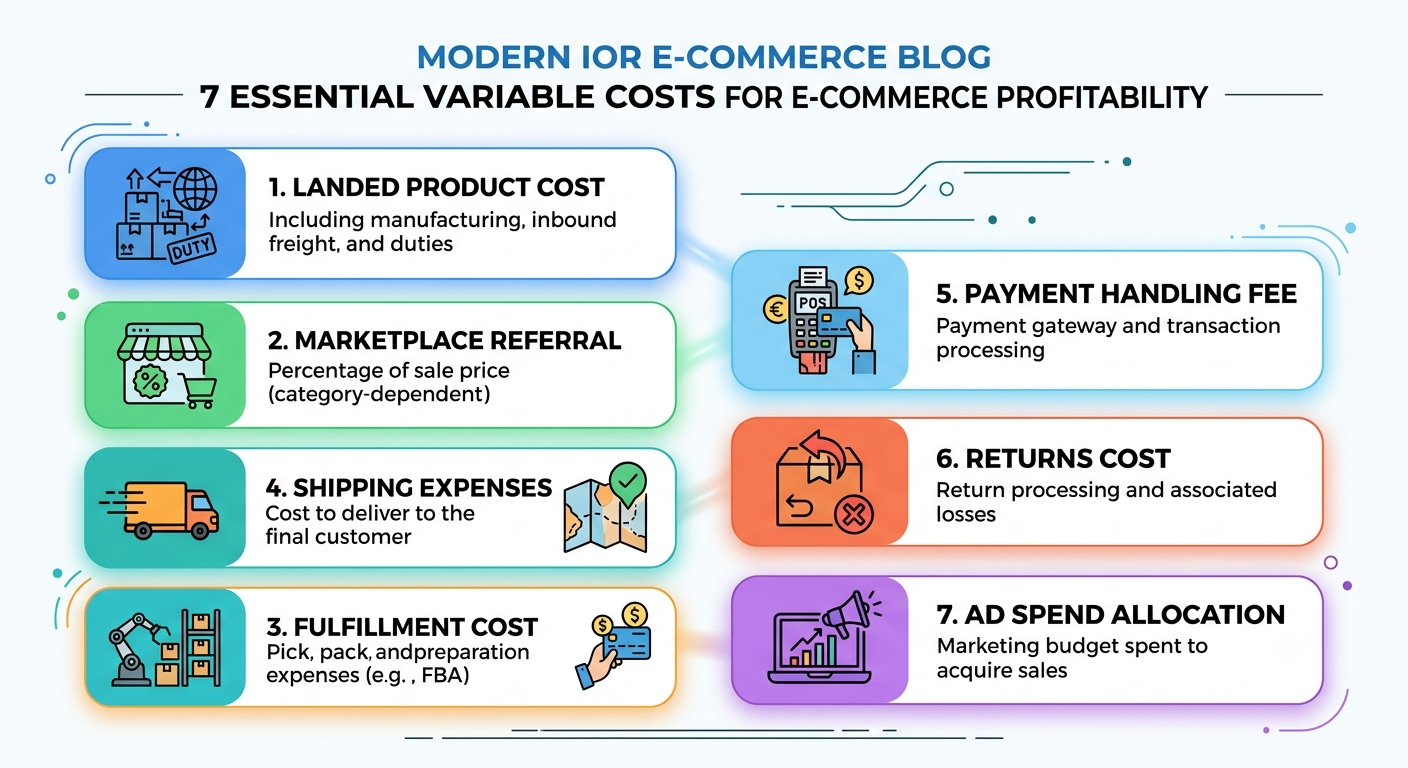 MODERN IOR E-COMMERCE BLOG
7 ESSENTIAL VARIABLE COSTS FOR E-COMMERCE PROFITABILITY

DUTY

1. LANDED PRODUCT COST
Including manufacturing, inbound freight, and duties

2. MARKETPLACE REFERRAL
Percentage of sale price (category-dependent)

4. SHIPPING EXPENSES
Cost to deliver to the final customer

3. FULFILLMENT COST
Pick, pack, andpreparation expenses (e.g. , FBA)

POS

5. PAYMENT HANDLING FEE
Payment gateway and transaction processing

6. RETURNS COST
Return processing and associated losses

7. AD SPEND ALLOCATION
Marketing budget spent to acquire sales